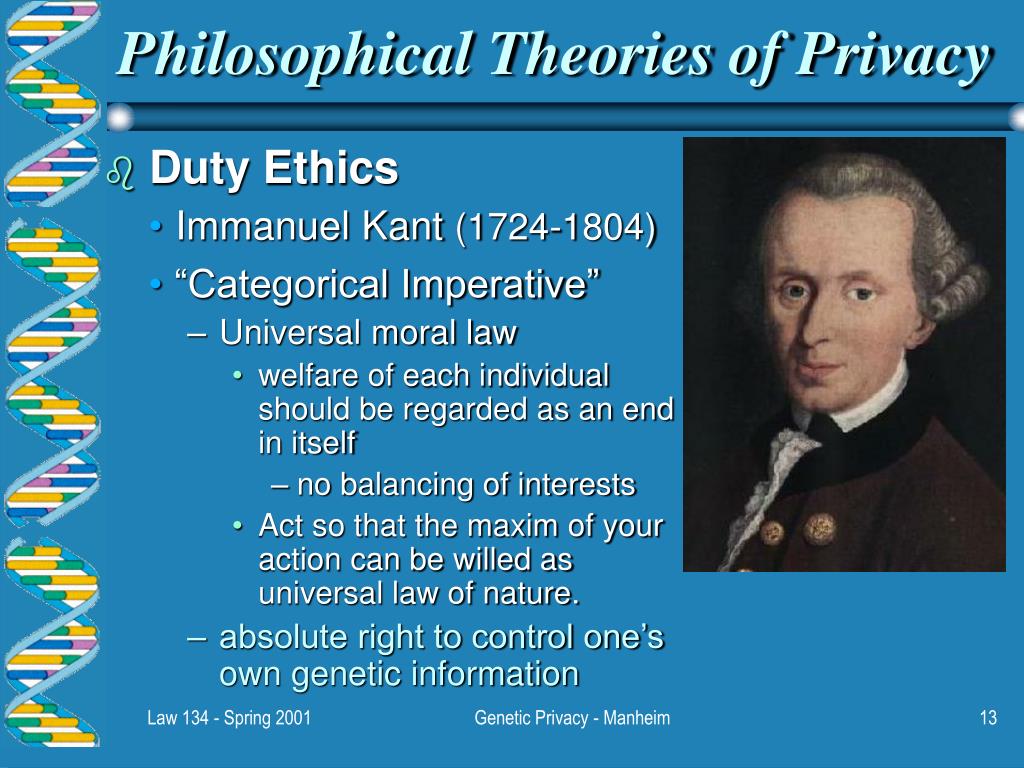 Philosophical Theories of Privacy

Duty Ethics

• Immanuel Kant (1724-1804)

• “Categorical Imperative”

– Universal moral law

• welfare of each individual should be regarded as an end in itself

– no balancing of interests

• Act so that the maxim of your action can be willed as universal law of nature.

– absolute right to control one’s own genetic information

Law 134 - Spring 2001

Genetic Privacy - Manheim

13